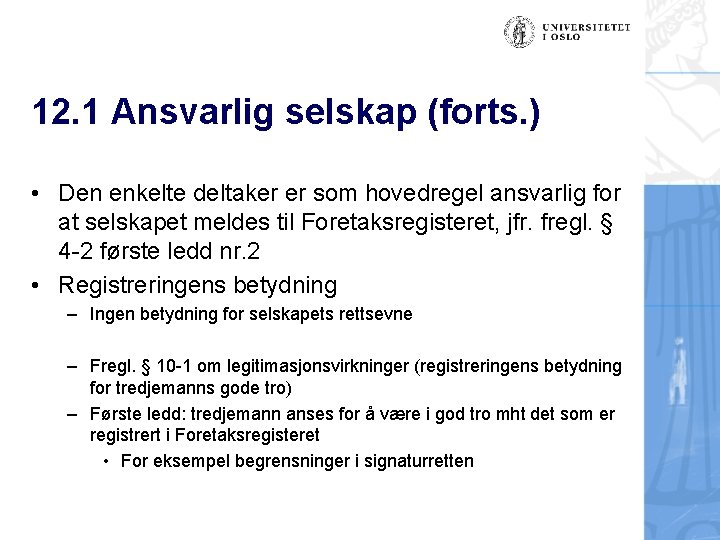 UNIVERSITETET I OSLO

12.1 Ansvarlig selskap (forts.)

• Den enkelte deltaker er som hovedregel ansvarlig for at selskapet meldes til Foretaksregisteret, jfr. fregl. § 4-2 første ledd nr.2
• Registreringens betydning
– Ingen betydning for selskapets rettsevne

– Fregl. § 10-1 om legitimasjonsvirkninger (registreringens betydning for tredjemanns gode tro)
– Første ledd: tredjemann anses for å være i god tro mht det som er registrert i Foretaksregisteret
• For eksempel begrensninger i signaturretten